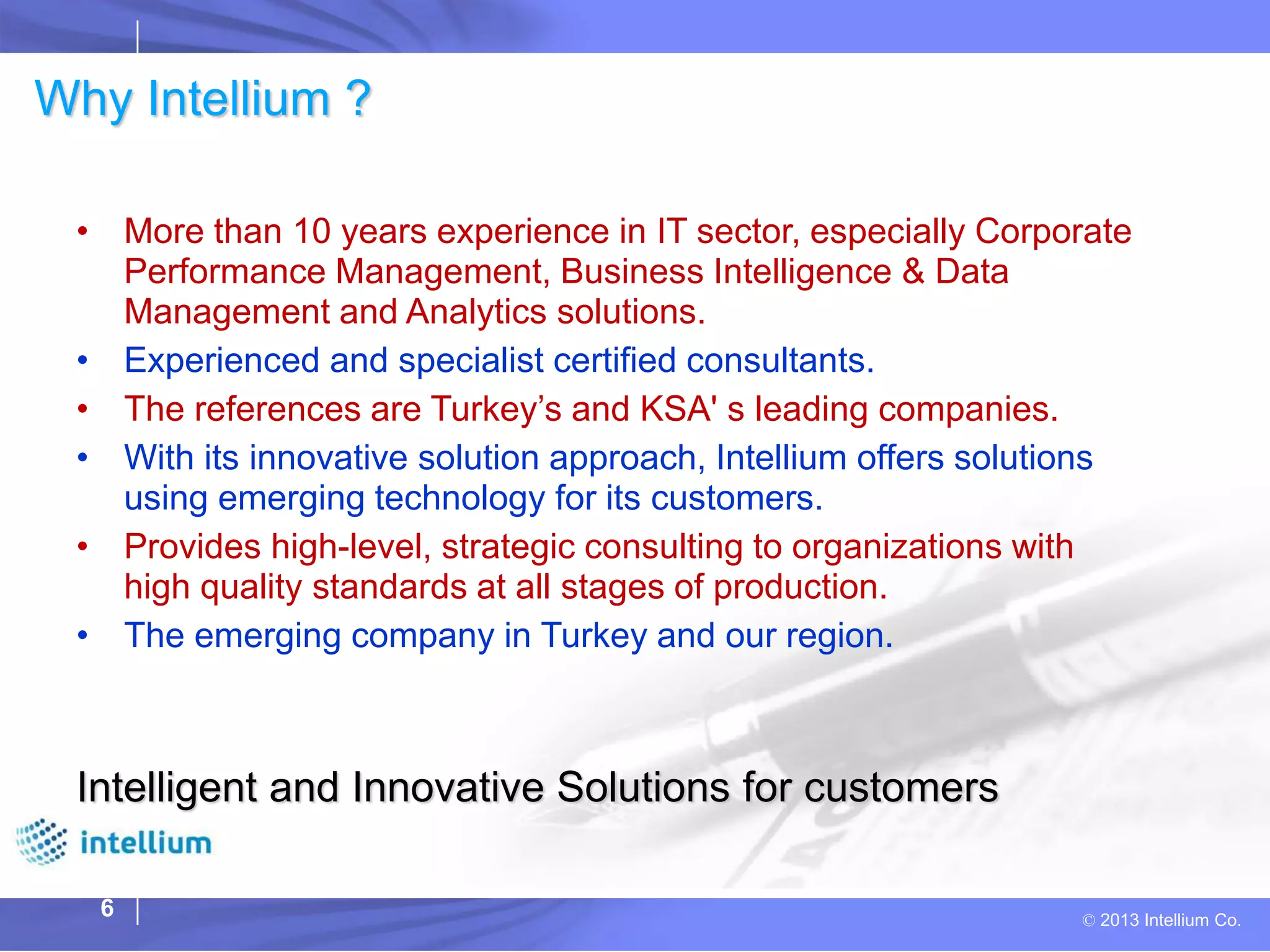 Why Intellium ?

• More than 10 years experience in IT sector, especially Corporate Performance Management, Business Intelligence & Data Management and Analytics solutions.
• Experienced and specialist certified consultants.
• The references are Turkey’s and KSA' s leading companies.
• With its innovative solution approach, Intellium offers solutions using emerging technology for its customers.
• Provides high-level, strategic consulting to organizations with high quality standards at all stages of production.
• The emerging company in Turkey and our region.

Intelligent and Innovative Solutions for customers

intellium

6

© 2013 Intellium Co.